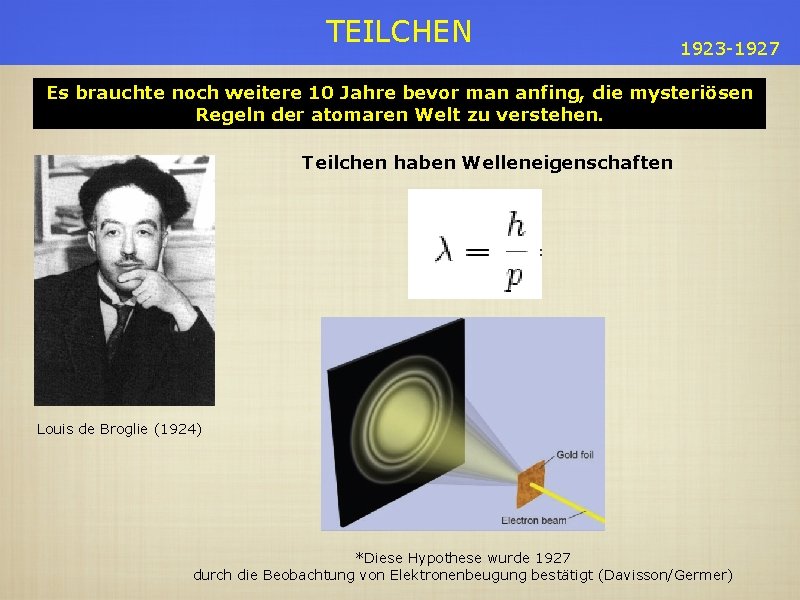 TEILCHEN

1923-1927

Es brauchte noch weitere 10 Jahre bevor man anfing, die mysteriösen Regeln der atomaren Welt zu verstehen.

Teilchen haben Welleneigenschaften

$\lambda = \frac{h}{p}$

Louis de Broglie (1924)

Gold foil

Electron beam

*Diese Hypothese wurde 1927 durch die Beobachtung von Elektronenbeugung bestätigt (Davisson/Germer)